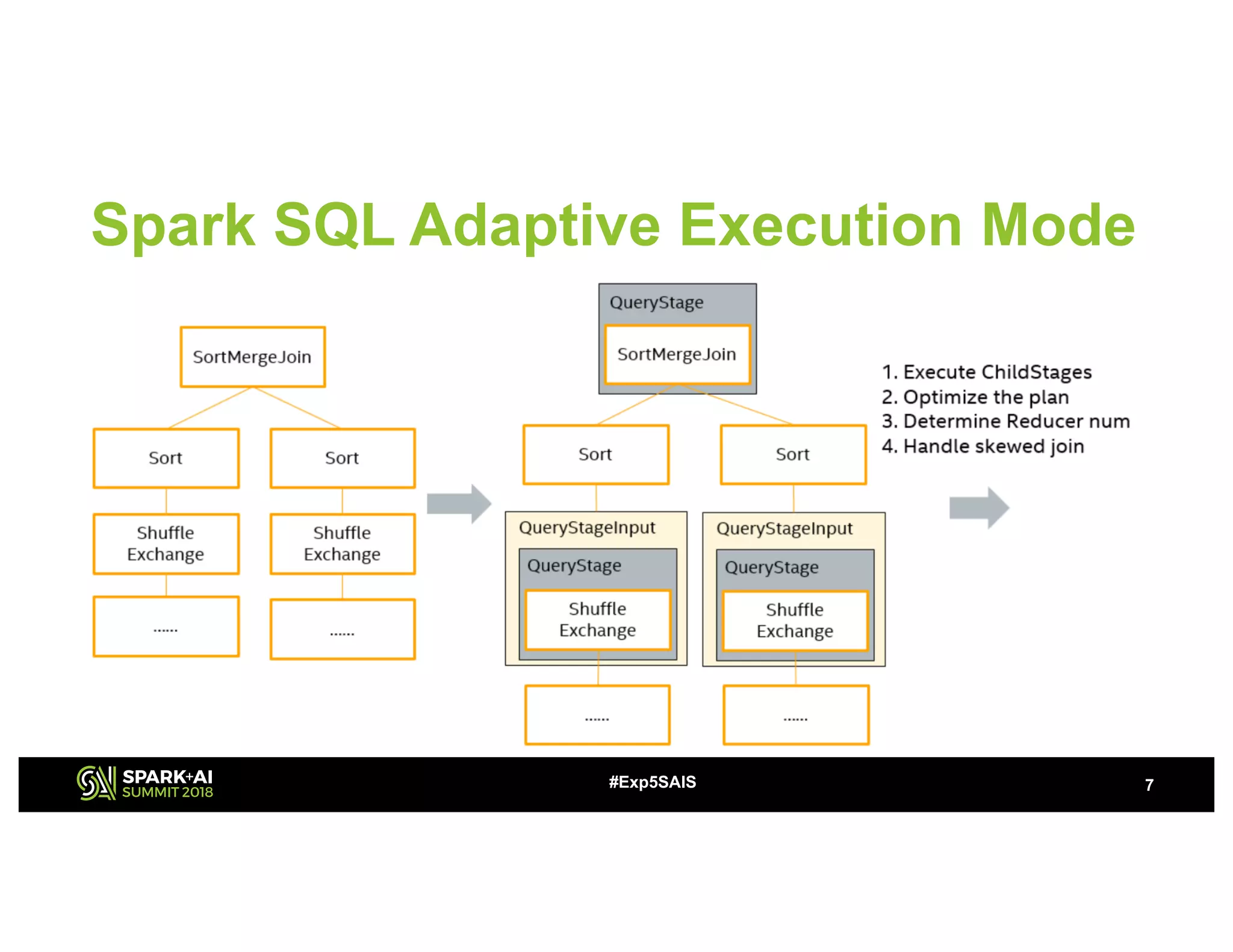 Spark SQL Adaptive Execution Mode

SortMergeJoin

Sort

Sort

Shuffle Exchange

Shuffle Exchange

......

......

QueryStage

SortMergeJoin

Sort

Sort

QueryStageInput

QueryStage

Shuffle Exchange

QueryStageInput

QueryStage

Shuffle Exchange

......

......

1. Execute ChildStages
2. Optimize the plan
3. Determine Reducer num
4. Handle skewed join

SPARK+AI SUMMIT 2018

#Exp5SAIS

7